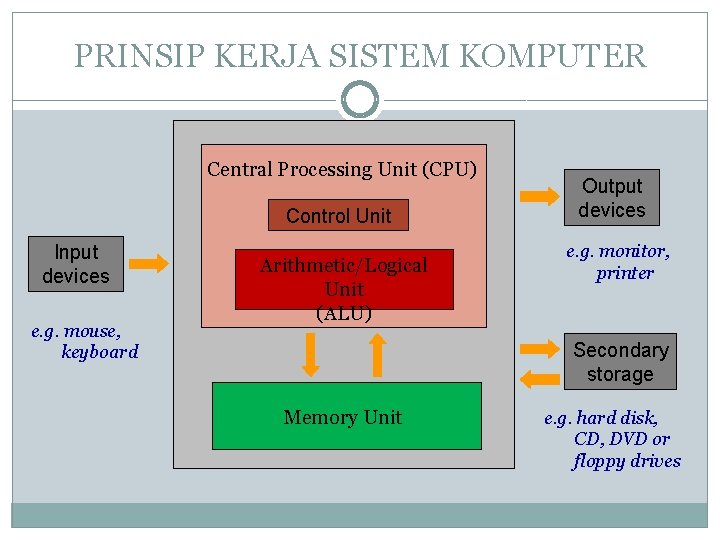 PRINSIP KERJA SISTEM KOMPUTER

Input devices

e.g. mouse, keyboard

Central Processing Unit (CPU)

Control Unit

Arithmetic/Logical Unit (ALU)

Memory Unit

Output devices

e.g. monitor, printer

Secondary storage

e.g. hard disk, CD, DVD or floppy drives